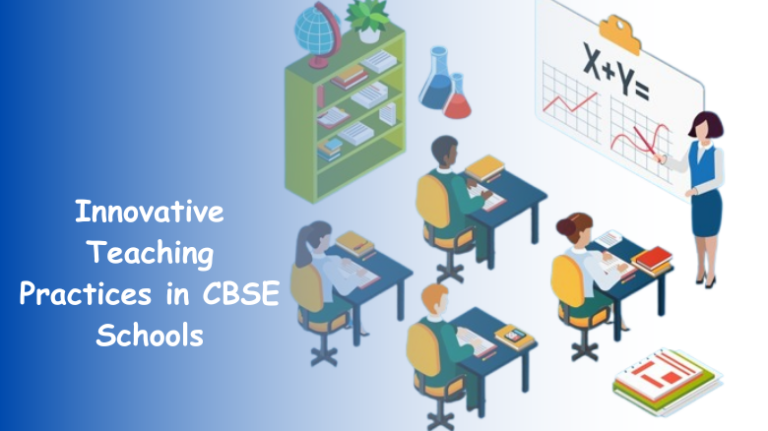 Innovative Teaching Practices in CBSE Schools

$X+Y=$